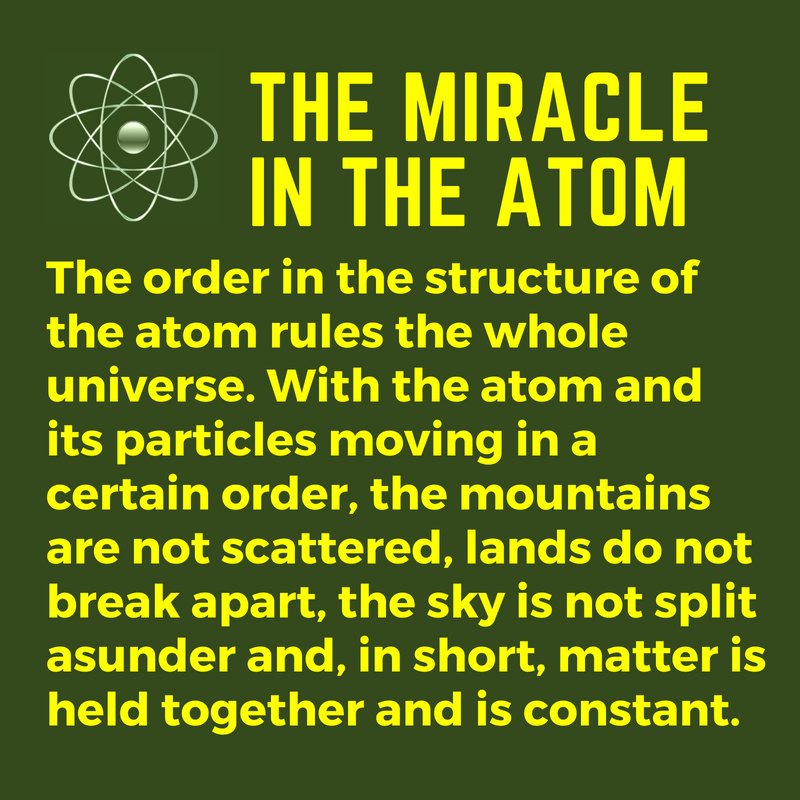 THE MIRACLE IN THE ATOM

The order in the structure of the atom rules the whole universe. With the atom and its particles moving in a certain order, the mountains are not scattered, lands do not break apart, the sky is not split asunder and, in short, matter is held together and is constant.